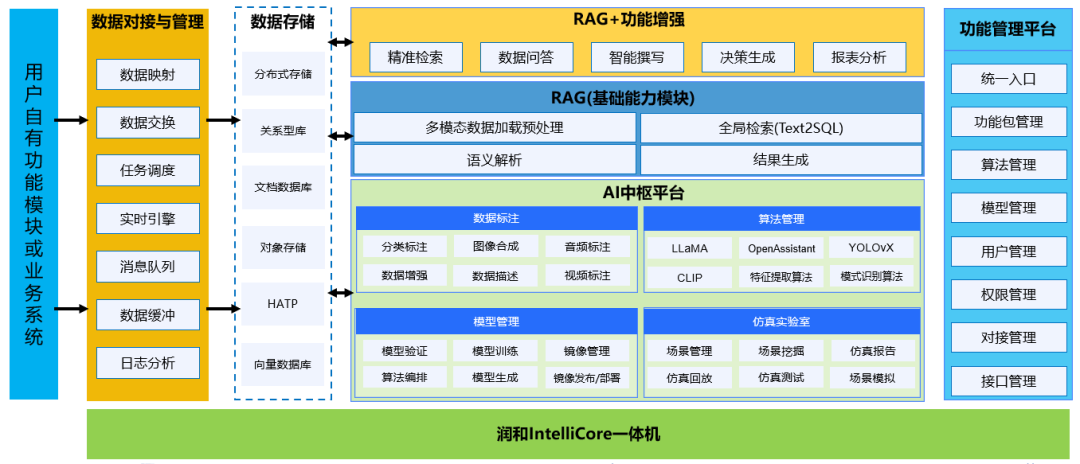 用户自有功能模块或业务系统

数据对接与管理
数据映射
数据交换
任务调度
实时引擎
消息队列
数据缓冲
日志分析

数据存储
分布式存储
关系型库
文档数据库
对象存储
HATP
向量数据库

RAG+功能增强
精准检索
数据问答
智能撰写
决策生成
报表分析

RAG(基础能力模块)
多模态数据加载预处理
全局检索(Text2SQL)
语义解析
结果生成

AI中枢平台
数据标注
分类标注
图像合成
音频标注
数据增强
数据描述
视频标注

算法管理
LLaMA
OpenAssistant
YOLOvX
CLIP
特征提取算法
模式识别算法

模型管理
模型验证
模型训练
镜像管理
算法编排
模型生成
镜像发布/部署

仿真实验室
场景管理
场景挖掘
仿真报告
仿真回放
仿真测试
场景模拟

功能管理平台
统一入口
功能包管理
算法管理
模型管理
用户管理
权限管理
对接管理
接口管理

润和IntelliCore一体机